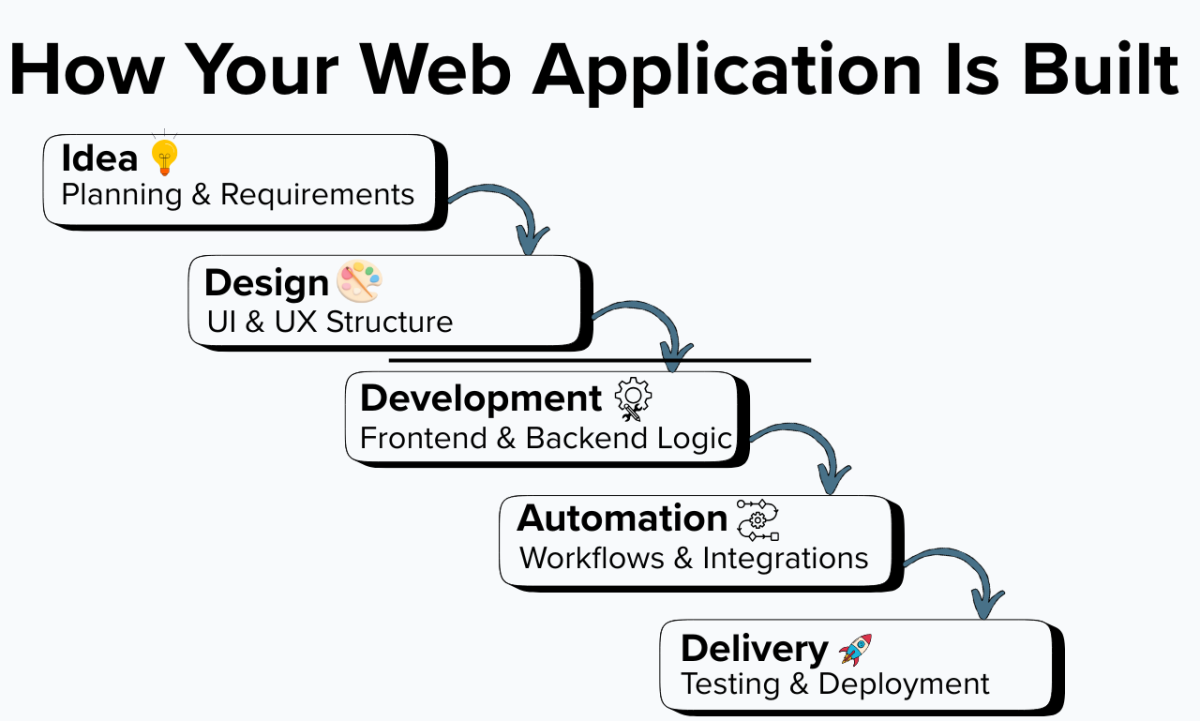 How Your Web Application Is Built

Idea
Planning & Requirements

Design
UI & UX Structure

Development
Frontend & Backend Logic

Automation
Workflows & Integrations

Delivery
Testing & Deployment